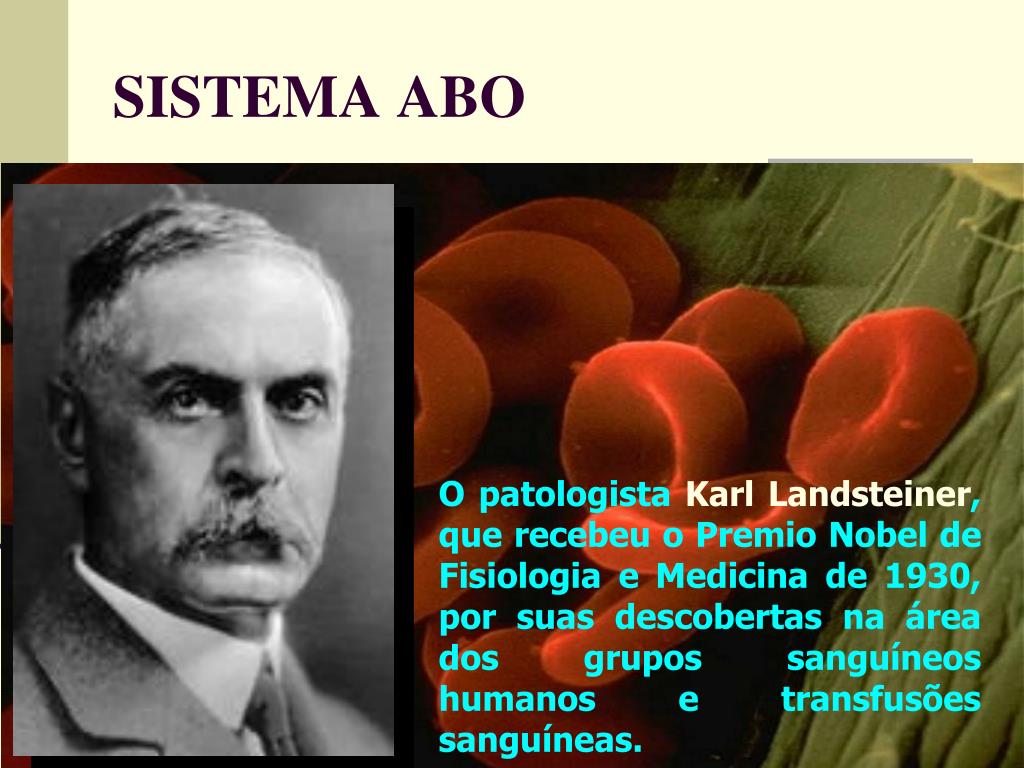 SISTEMA ABO

O patologista Karl Landsteiner, que recebeu o Premio Nobel de Fisiologia e Medicina de 1930, por suas descobertas na área dos grupos sanguíneos humanos e transfusões sanguíneas.